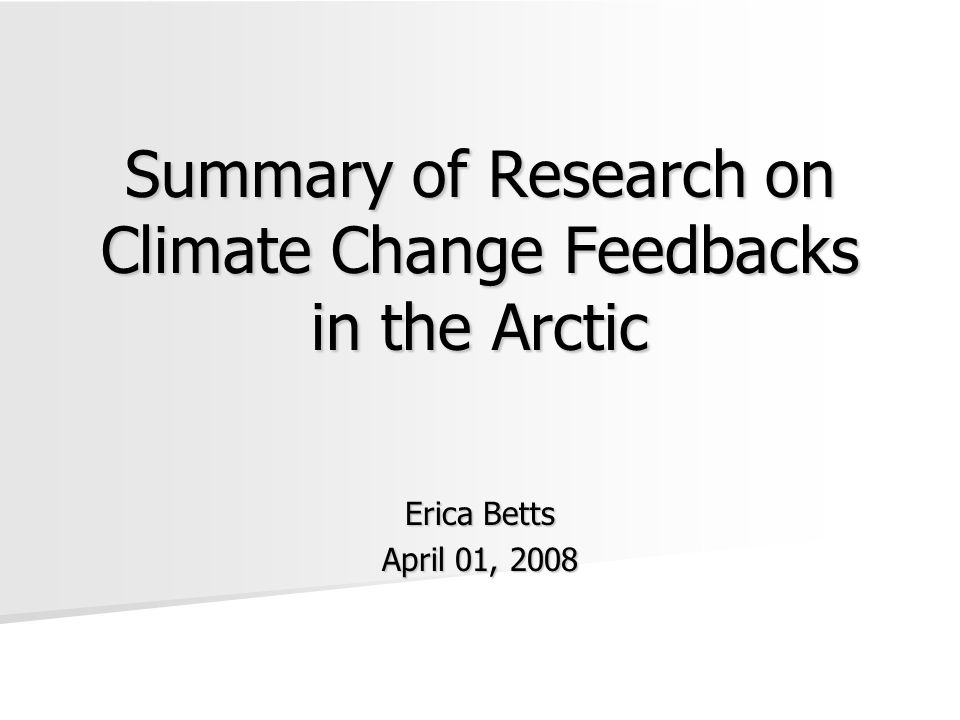 Summary of Research on Climate Change Feedbacks in the Arctic

Erica Betts
April 01, 2008